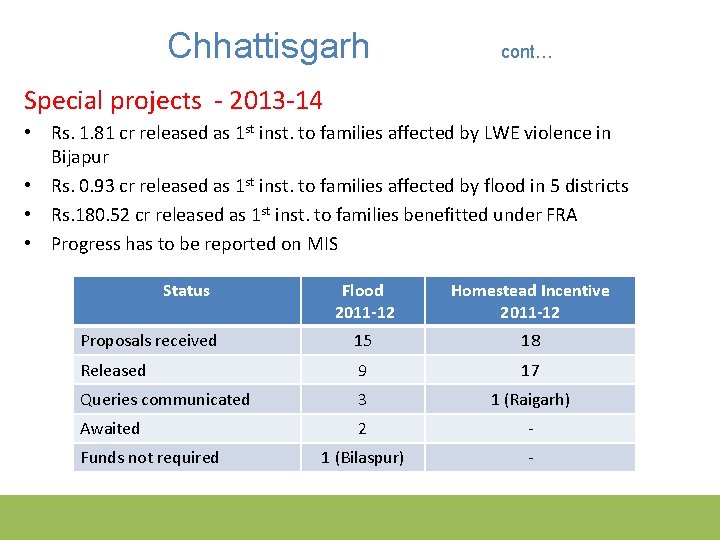 Chhattisgarh cont…

Special projects - 2013-14

• Rs. 1.81 cr released as 1$^{st}$ inst. to families affected by LWE violence in Bijapur
• Rs. 0.93 cr released as 1$^{st}$ inst. to families affected by flood in 5 districts
• Rs.180.52 cr released as 1$^{st}$ inst. to families benefitted under FRA
• Progress has to be reported on MIS

| Status | Flood 2011-12 | Homestead Incentive 2011-12 |
|---|---|---|
| Proposals received | 15 | 18 |
| Released | 9 | 17 |
| Queries communicated | 3 | 1 (Raigarh) |
| Awaited | 2 | - |
| Funds not required | 1 (Bilaspur) | - |